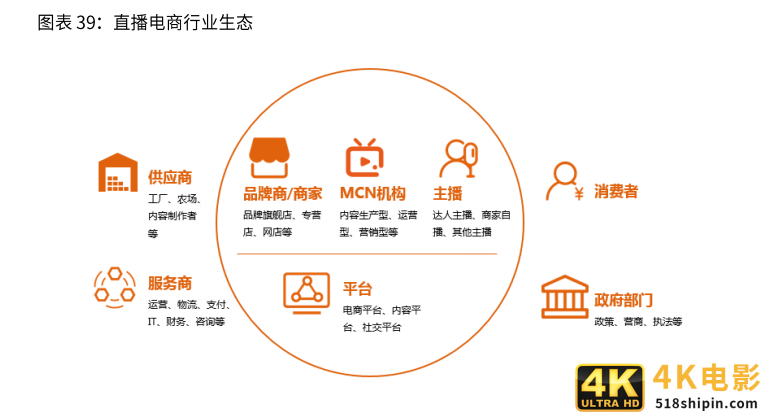 图表 39：直播电商行业生态

供应商
工厂、农场、内容制作者等

服务商
运营、物流、支付、IT、财务、咨询等

品牌商/商家
品牌旗舰店、专营店、网店等

MCN机构
内容生产型、运营型、营销型等

主播
达人主播、商家自播、其他主播

平台
电商平台、内容平台、社交平台

消费者

政府部门
政策、营商、执法等

4K ULTRA HD 4K电影 518shipin.com